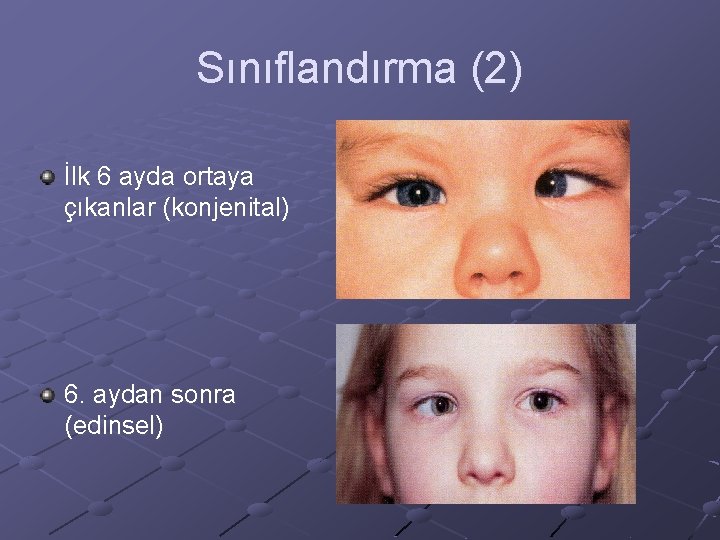 Sınıflandırma (2)

İlk 6 ayda ortaya çıkanlar (konjenital)

6. aydan sonra (edinsel)